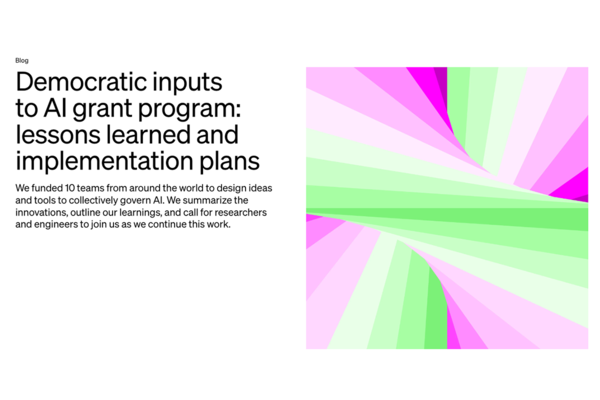 Blog

Democratic inputs to AI grant program: lessons learned and implementation plans

We funded 10 teams from around the world to design ideas and tools to collectively govern AI. We summarize the innovations, outline our learnings, and call for researchers and engineers to join us as we continue this work.